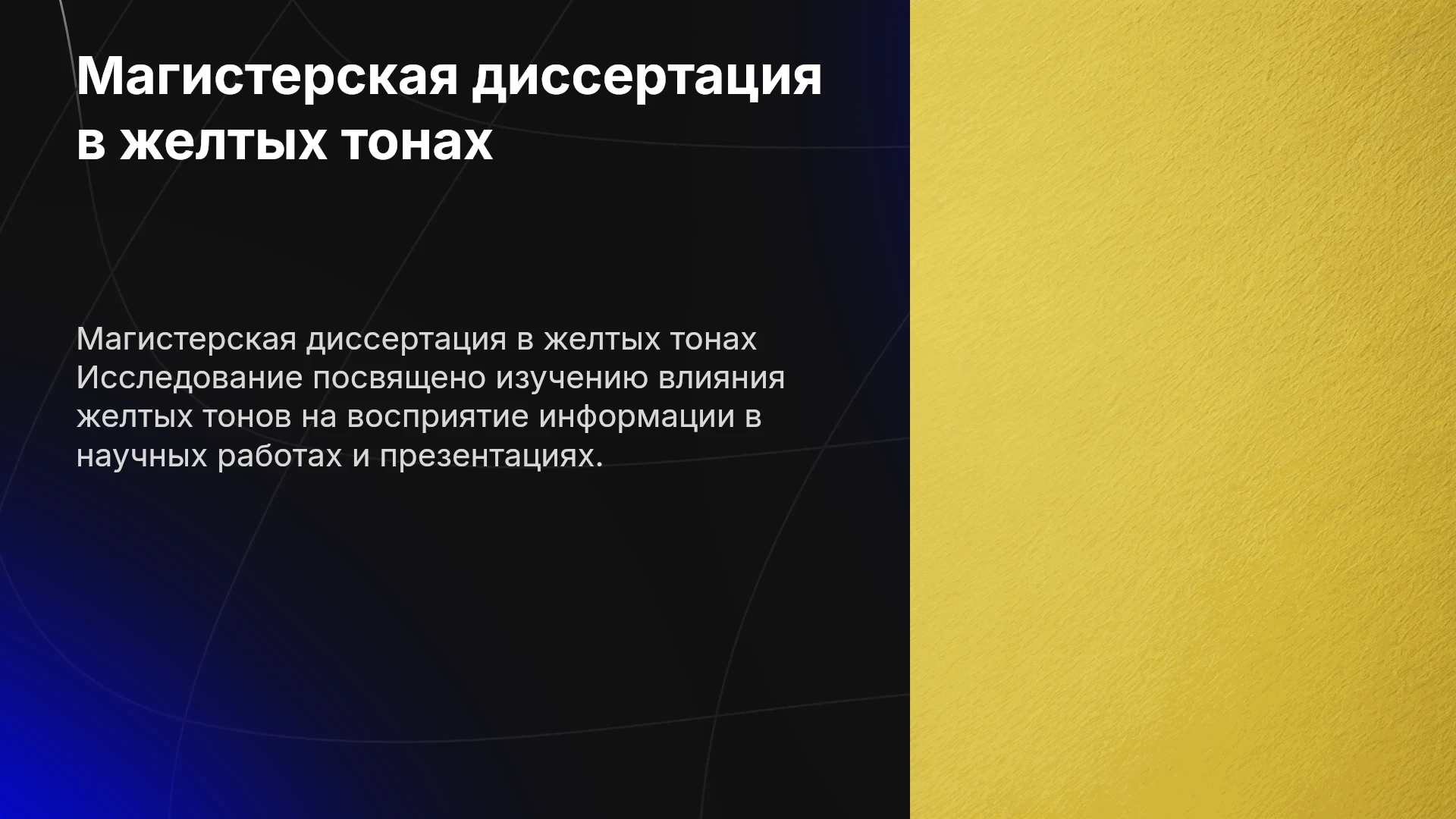 Магистерская диссертация в желтых тонах

Магистерская диссертация в желтых тонах Исследование посвящено изучению влияния желтых тонов на восприятие информации в научных работах и презентациях.